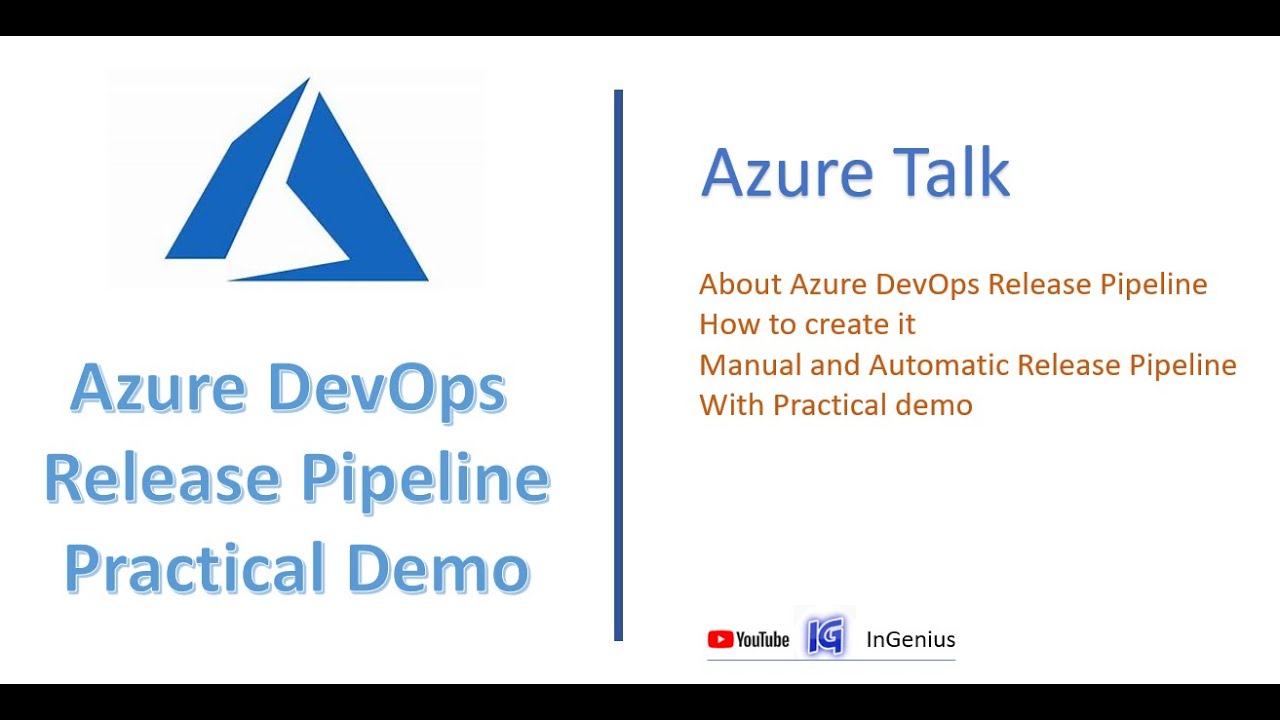 Azure DevOps Release Pipeline Practical Demo

Azure Talk

About Azure DevOps Release Pipeline
How to create it
Manual and Automatic Release Pipeline
With Practical demo

YouTube IG InGenius